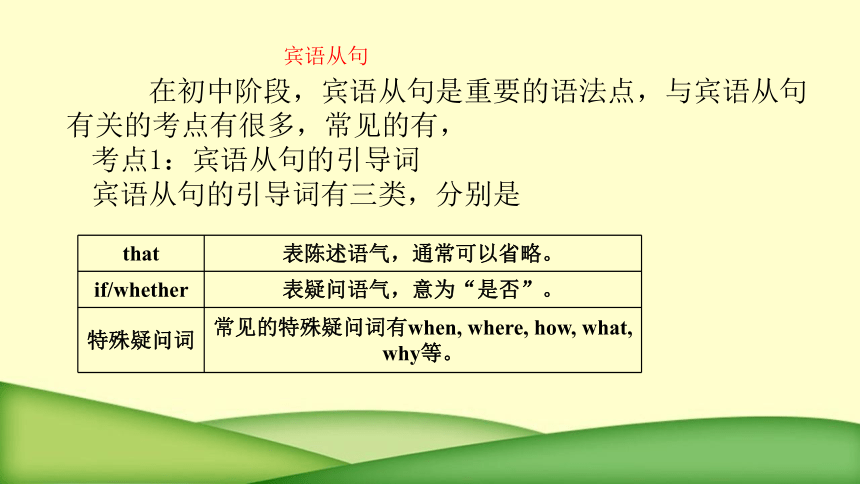 宾语从句

在初中阶段，宾语从句是重要的语法点，与宾语从句有关的考点有很多，常见的有，

考点1：宾语从句的引导词

宾语从句的引导词有三类，分别是

| that | 表陈述语气，通常可以省略。 |
|---|---|
| if/whether | 表疑问语气，意为“是否”。 |
| 特殊疑问词 | 常见的特殊疑问词有when, where, how, what, why等。 |